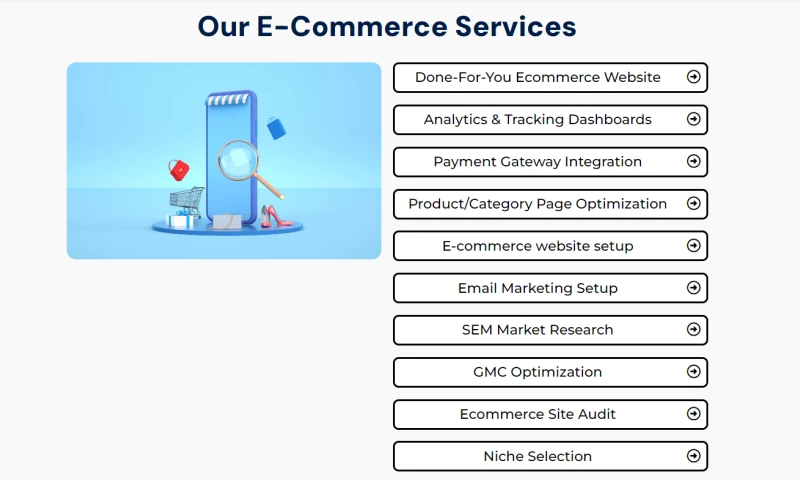 Our E-Commerce Services

Done-For-You Ecommerce Website

Analytics & Tracking Dashboards

Payment Gateway Integration

Product/Category Page Optimization

E-commerce website setup

Email Marketing Setup

SEM Market Research

GMC Optimization

Ecommerce Site Audit

Niche Selection